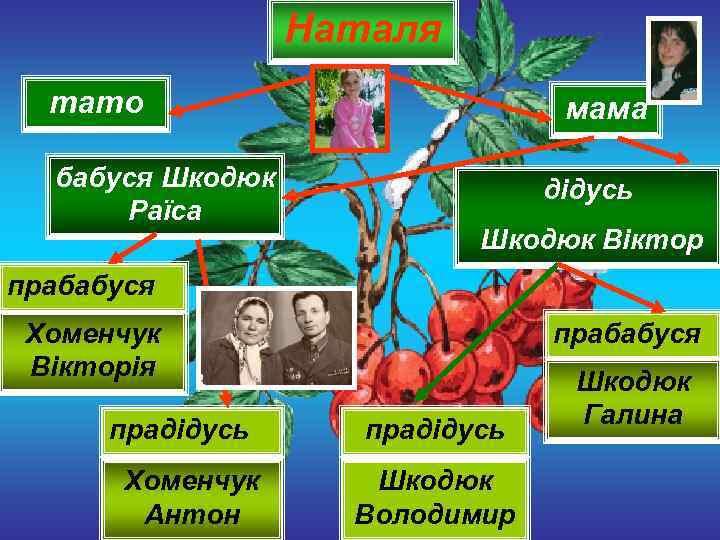 Наталя

тато

мама

бабуся Шкодюк Раїса

дідусь Шкодюк Віктор

прабабуся

Хоменчук Вікторія

прабабуся

Шкодюк Галина

прадідусь

Хоменчук Антон

прадідусь

Шкодюк Володимир